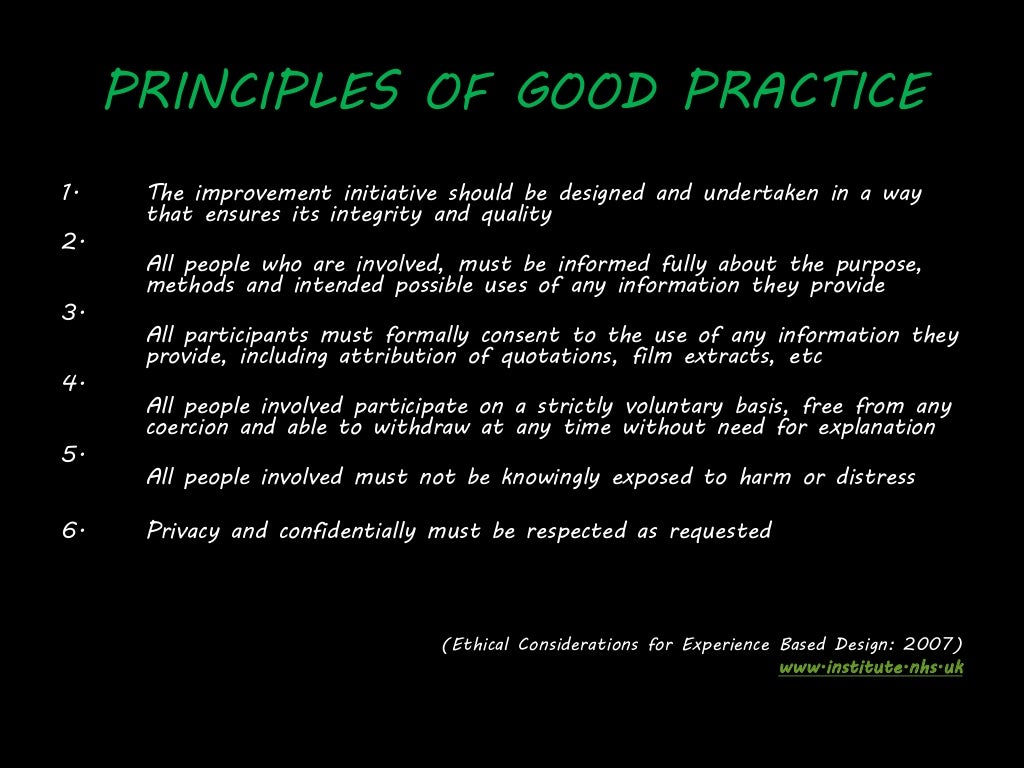 PRINCIPLES OF GOOD PRACTICE

1. The improvement initiative should be designed and undertaken in a way that ensures its integrity and quality

2. All people who are involved, must be informed fully about the purpose, methods and intended possible uses of any information they provide

3. All participants must formally consent to the use of any information they provide, including attribution of quotations, film extracts, etc

4. All people involved participate on a strictly voluntary basis, free from any coercion and able to withdraw at any time without need for explanation

5. All people involved must not be knowingly exposed to harm or distress

6. Privacy and confidentially must be respected as requested

(Ethical Considerations for Experience Based Design: 2007)
www.institute.nhs.uk